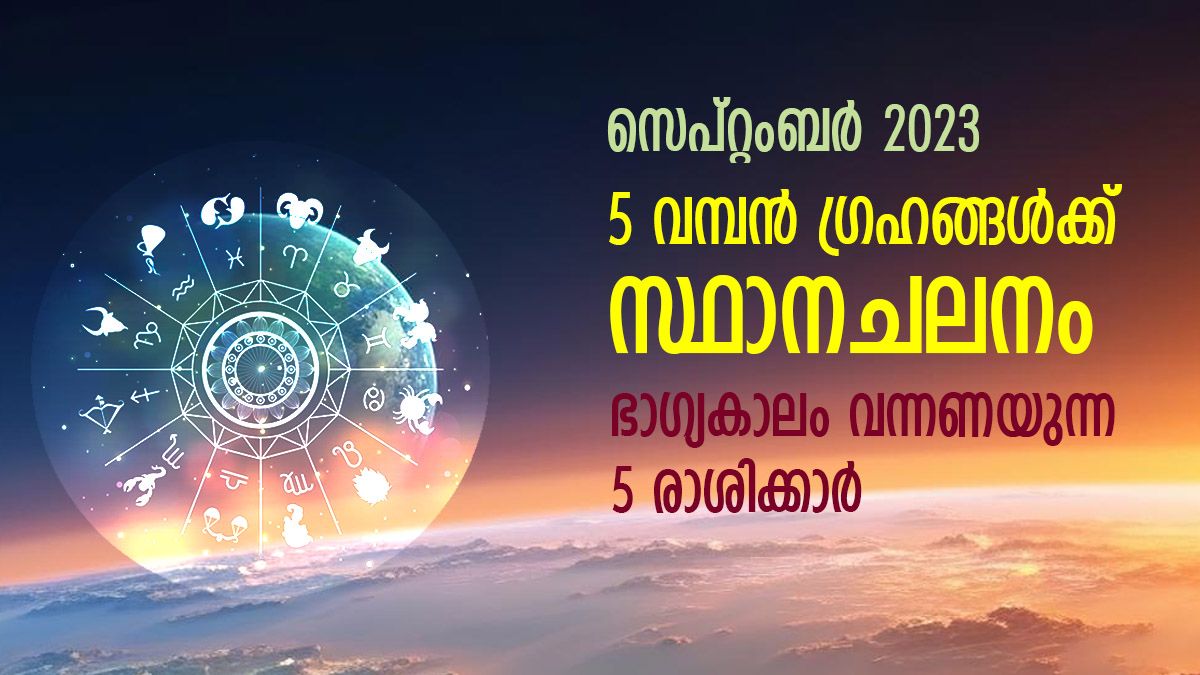 സെപ്റ്റംബർ 2023
5 വമ്പൻ ഗ്രഹങ്ങൾക്ക്
സ്ഥാനചലനം
ഭാഗ്യകാലം വന്നണയുന്ന
5 രാശിക്കാർ